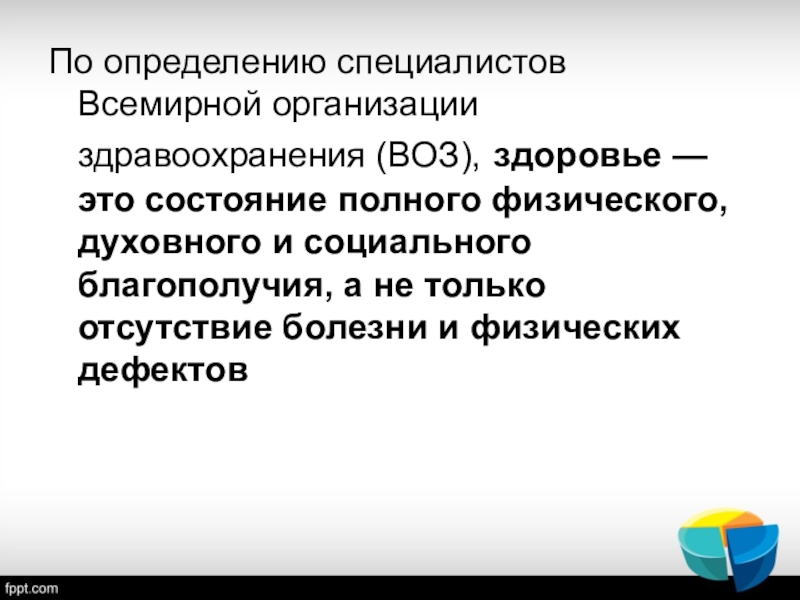 По определению специалистов Всемирной организации здравоохранения (ВОЗ), здоровье — это состояние полного физического, духовного и социального благополучия, а не только отсутствие болезни и физических дефектов

fppt.com